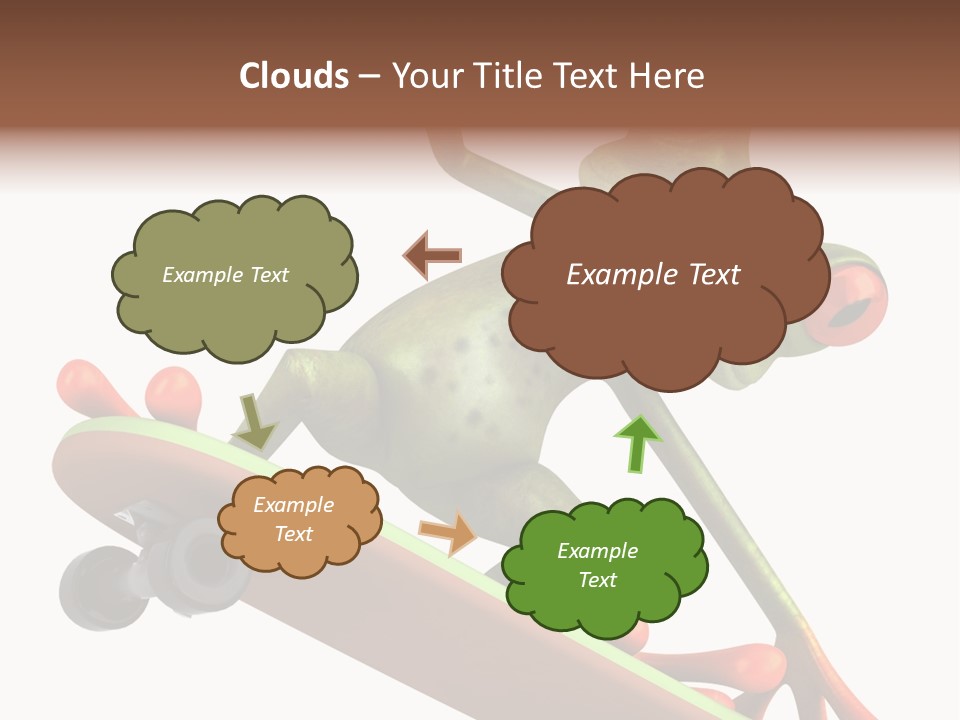 Clouds – Your Title Text Here

Example Text

Example Text

Example Text

Example Text